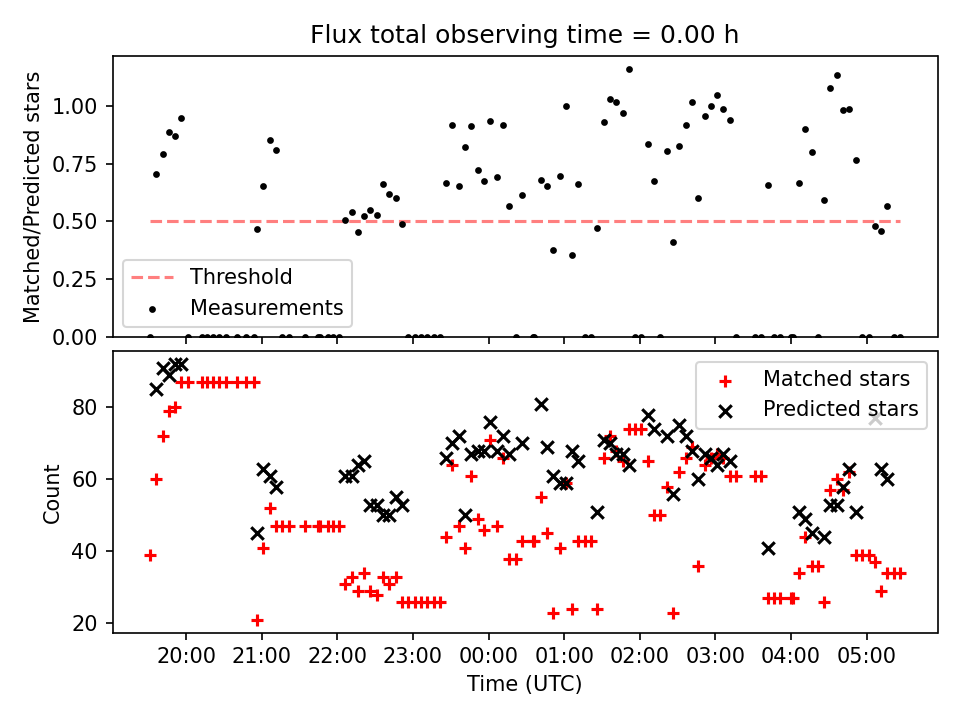 Flux total observing time = 0.00 h

Matched/Predicted stars

1.00
0.75
0.50
0.25
0.00

Threshold
Measurements

Count

80
60
40
20

Matched stars
Predicted stars

20:00
21:00
22:00
23:00
00:00
01:00
02:00
03:00
04:00
05:00

Time (UTC)